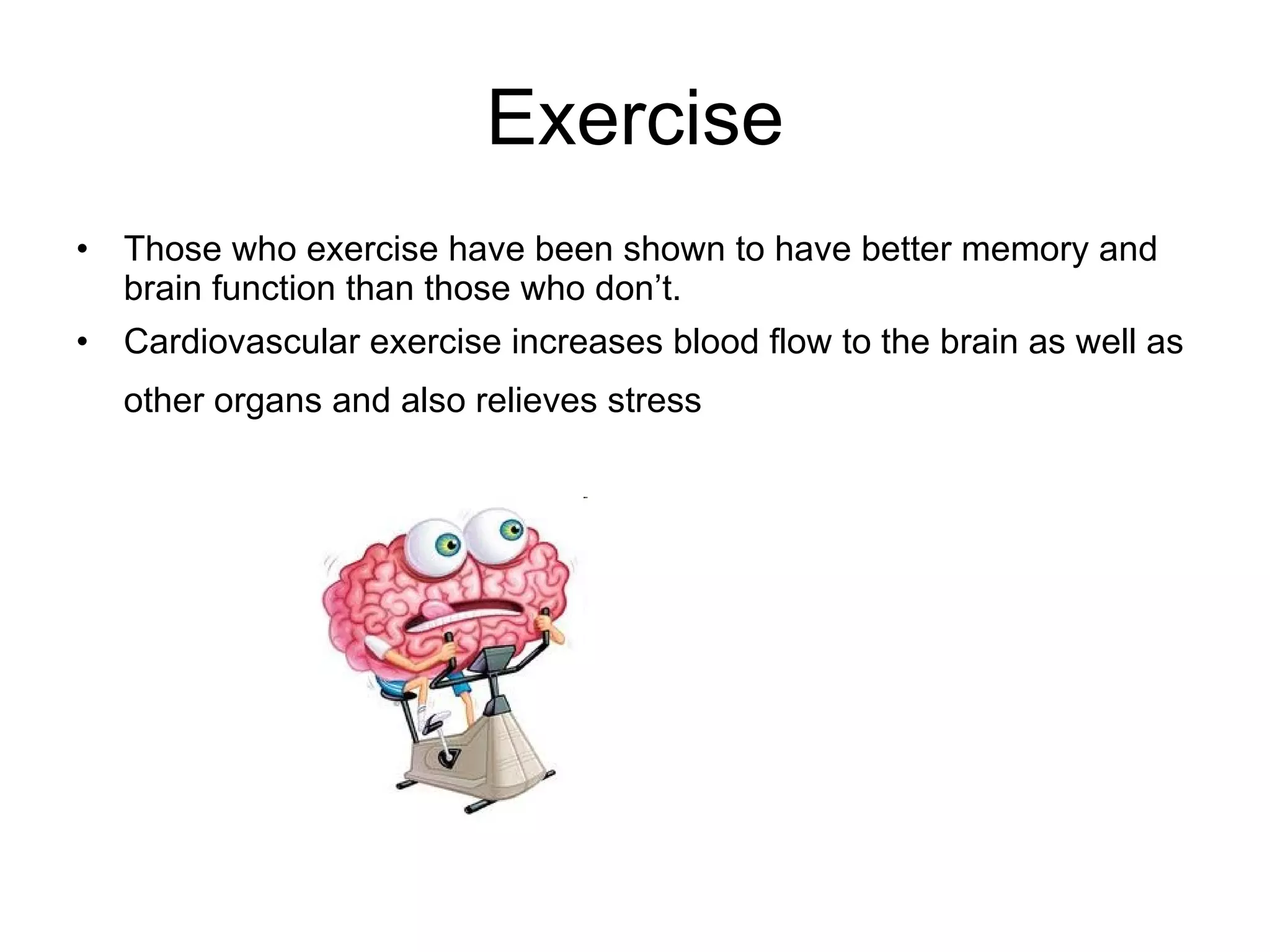 Exercise

• Those who exercise have been shown to have better memory and brain function than those who don’t.
• Cardiovascular exercise increases blood flow to the brain as well as other organs and also relieves stress